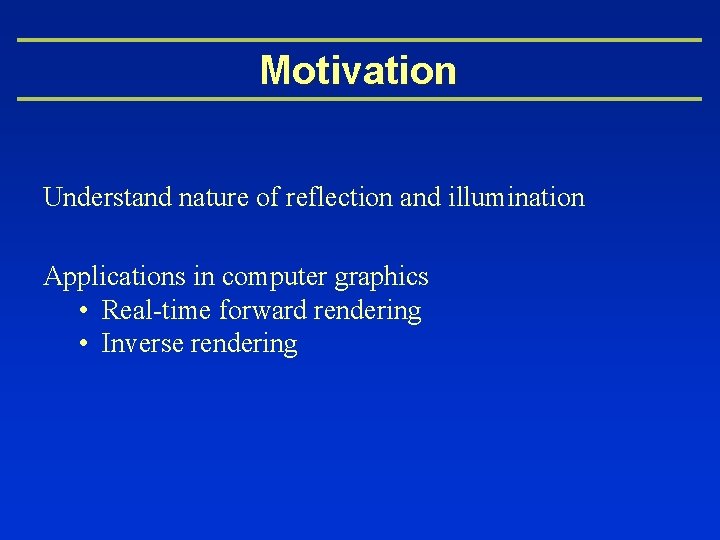 Motivation

Understand nature of reflection and illumination

Applications in computer graphics
• Real-time forward rendering
• Inverse rendering